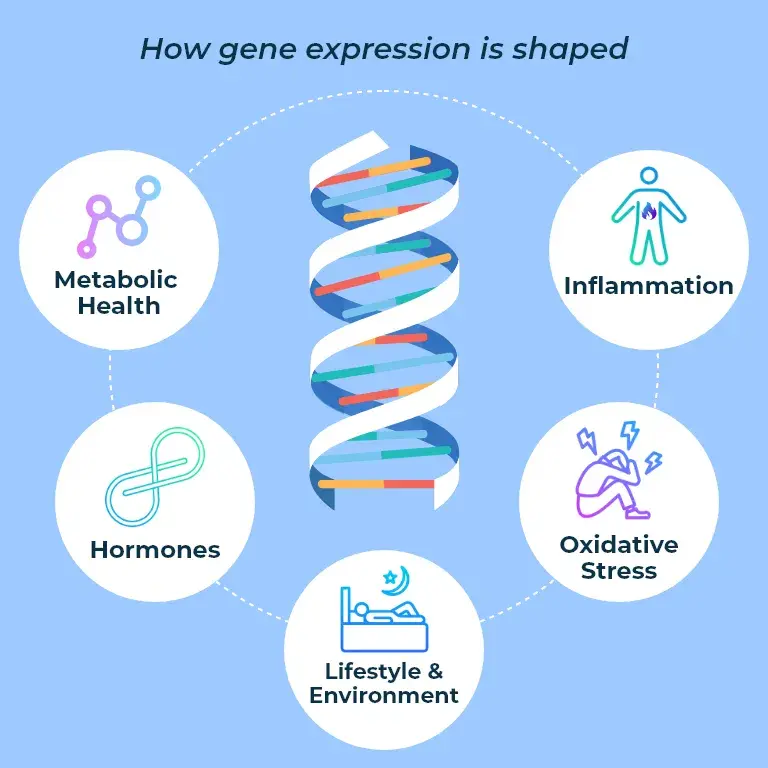 How gene expression is shaped

Metabolic Health

Inflammation

Hormones

Oxidative Stress

Lifestyle & Environment